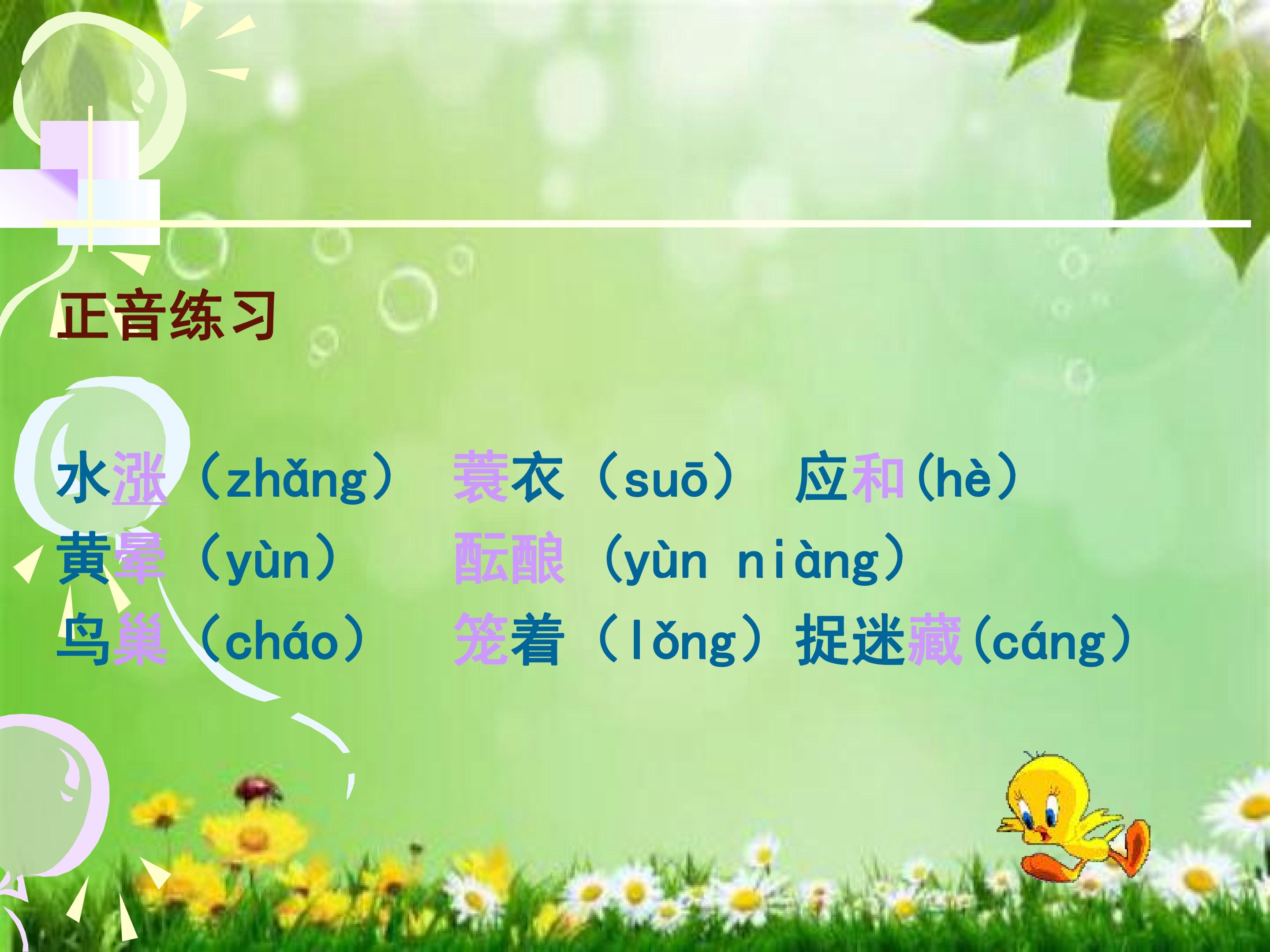 正音练习

水涨（zhǎng） 蓑衣（suō） 应和(hè）
黄晕（yùn） 酝酿（yùn niàng）
鸟巢（cháo） 笼着（lǒng）捉迷藏(cáng）